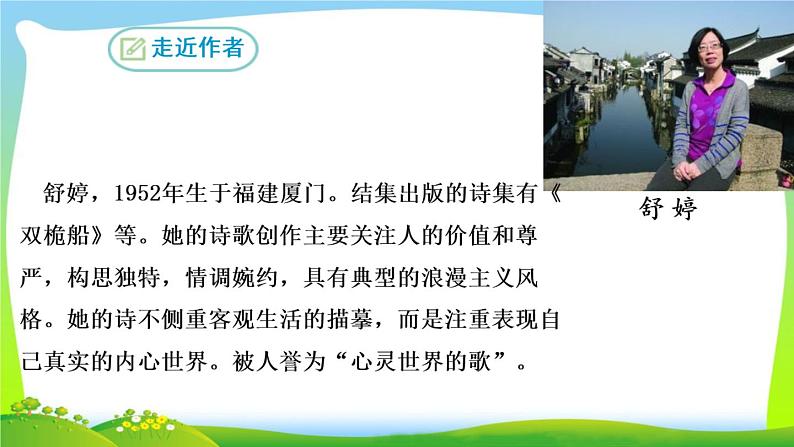 走近作者

舒婷

舒婷，1952年生于福建厦门。结集出版的诗集有《双桅船》等。她的诗歌创作主要关注人的价值和尊严，构思独特，情调婉约，具有典型的浪漫主义风格。她的诗不侧重客观生活的描摹，而是注重表现自己真实的内心世界。被人誉为“心灵世界的歌”。